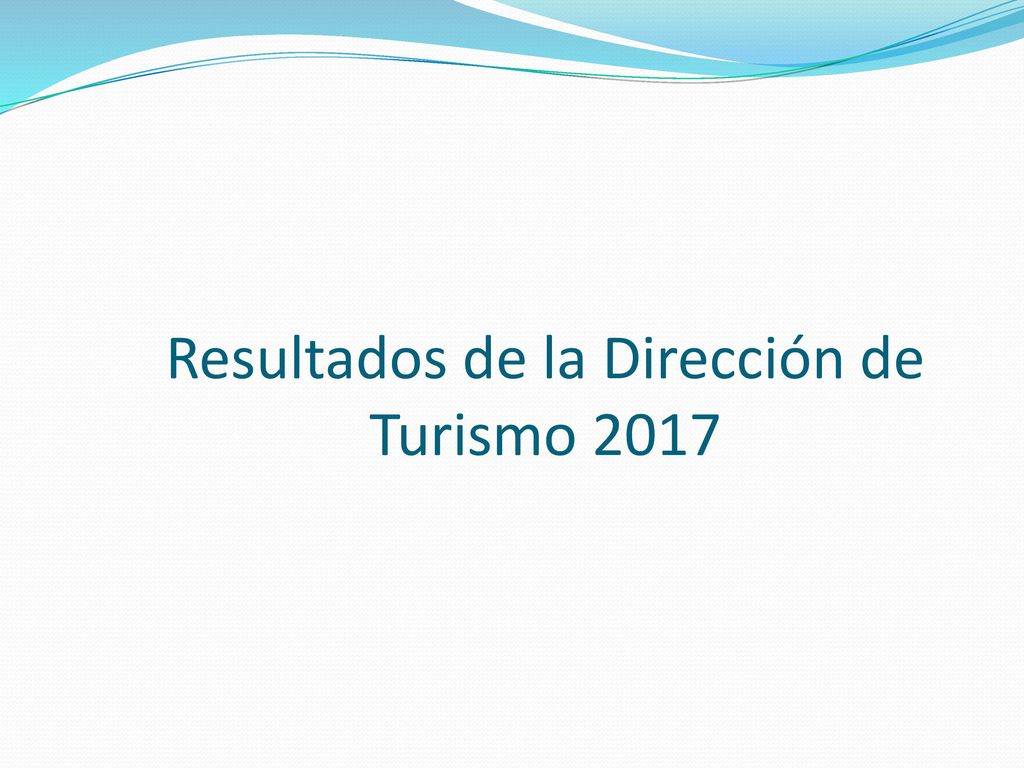 Resultados de la Dirección de Turismo 2017